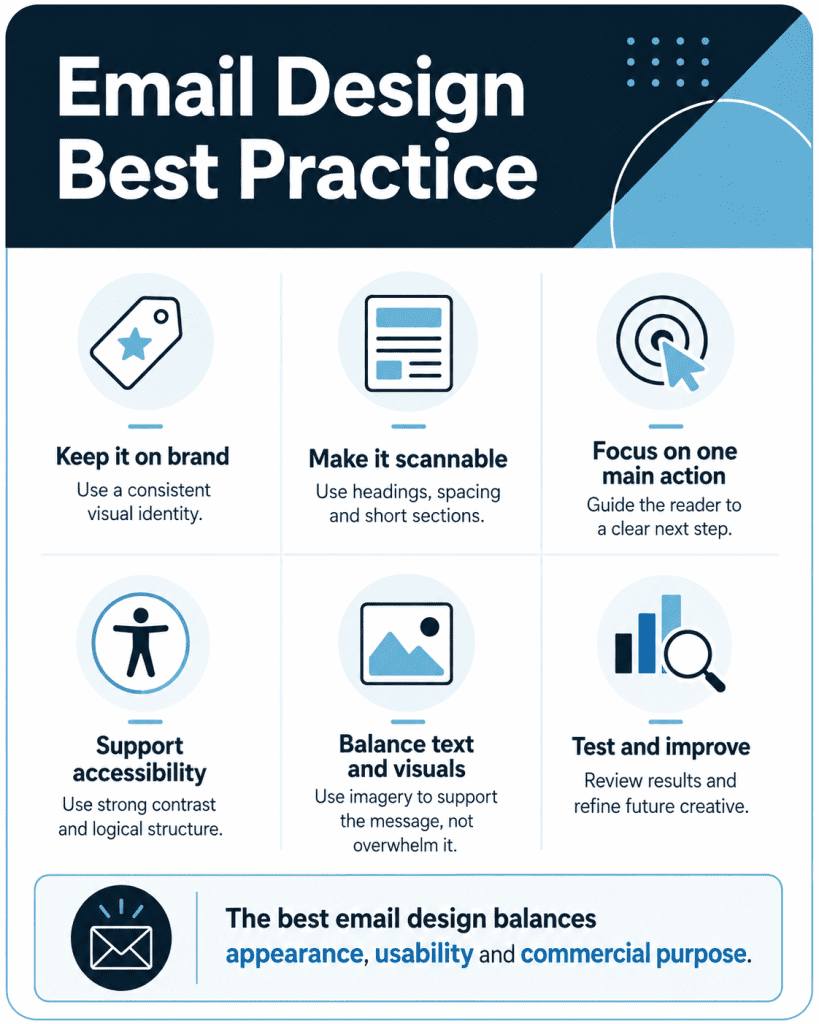 Email Design Best Practice

Keep it on brand
Use a consistent visual identity.

Make it scannable
Use headings, spacing and short sections.

Focus on one main action
Guide the reader to a clear next step.

Support accessibility
Use strong contrast and logical structure.

Balance text and visuals
Use imagery to support the message, not overwhelm it.

Test and improve
Review results and refine future creative.

The best email design balances appearance, usability and commercial purpose.